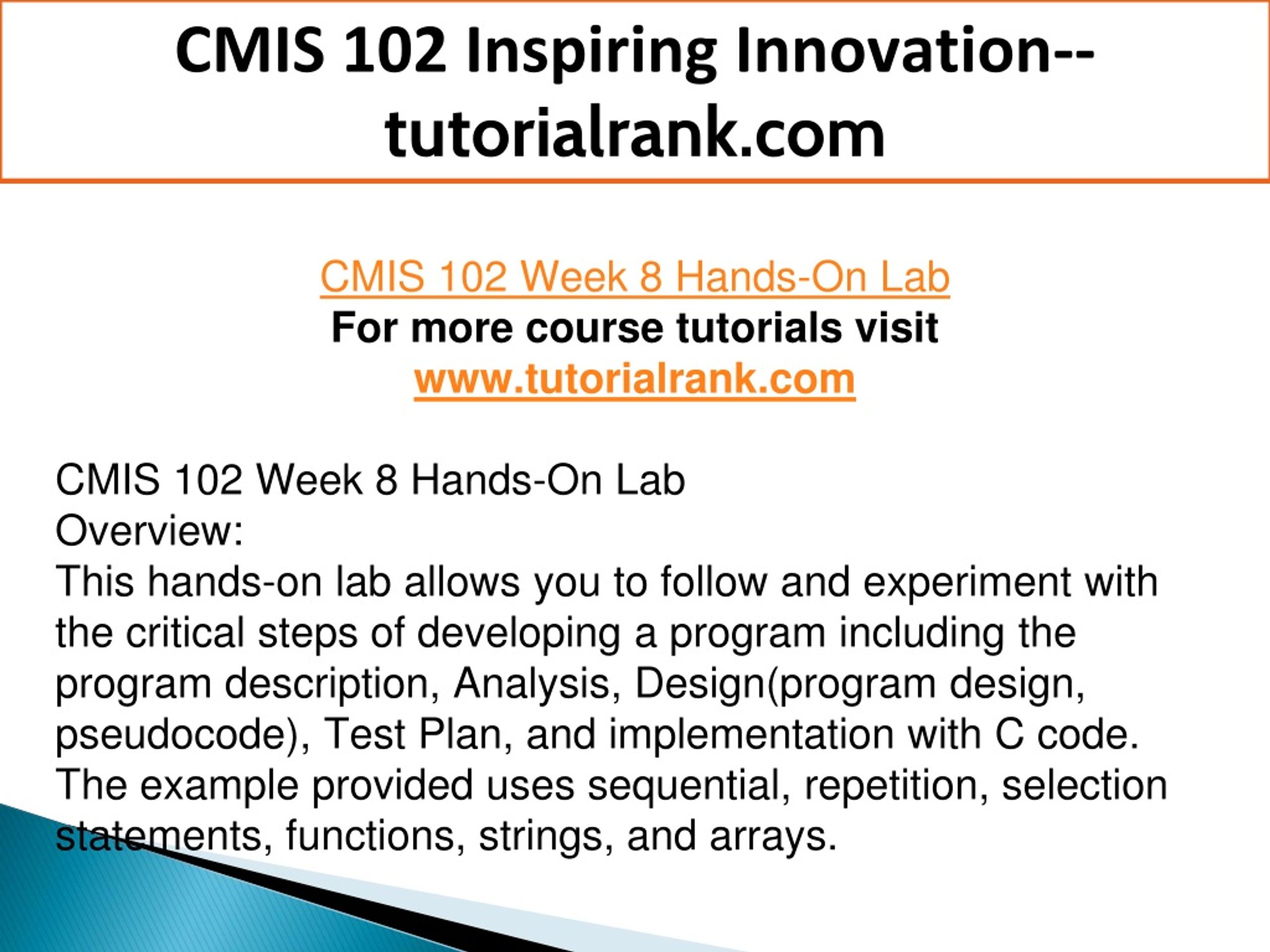 CMIS 102 Inspiring Innovation--tutorialrank.com

CMIS 102 Week 8 Hands-On Lab
For more course tutorials visit
www.tutorialrank.com

CMIS 102 Week 8 Hands-On Lab
Overview:
This hands-on lab allows you to follow and experiment with the critical steps of developing a program including the program description, Analysis, Design(program design, pseudocode), Test Plan, and implementation with C code. The example provided uses sequential, repetition, selection statements, functions, strings, and arrays.